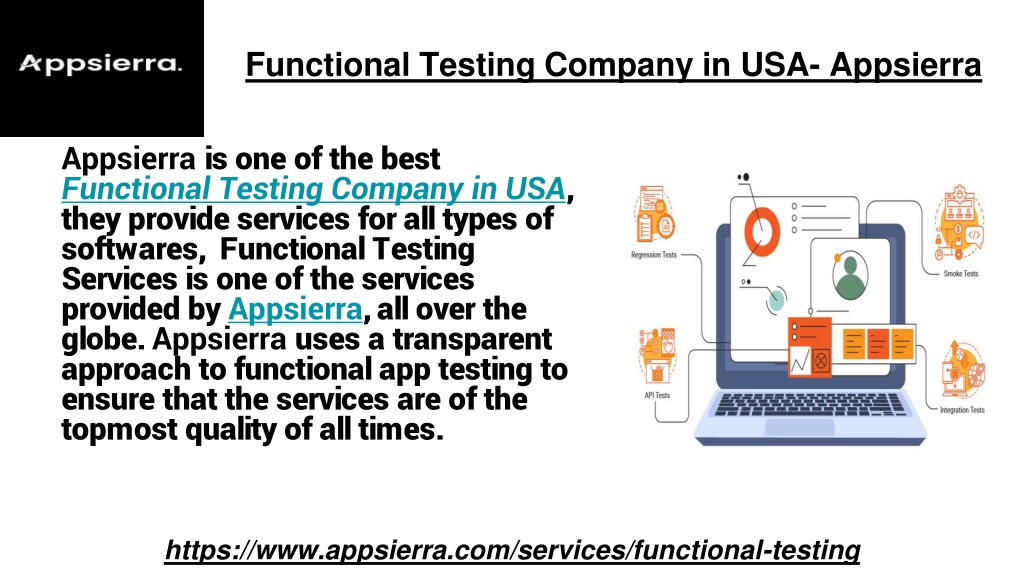 Appsierra.

Functional Testing Company in USA- Appsierra

Appsierra is one of the best Functional Testing Company in USA, they provide services for all types of softwares, Functional Testing Services is one of the services provided by Appsierra, all over the globe. Appsierra uses a transparent approach to functional app testing to ensure that the services are of the topmost quality of all times.

Regression Tests

Smoke Tests

API Tests

Integration Tests

https://www.appsierra.com/services/functional-testing